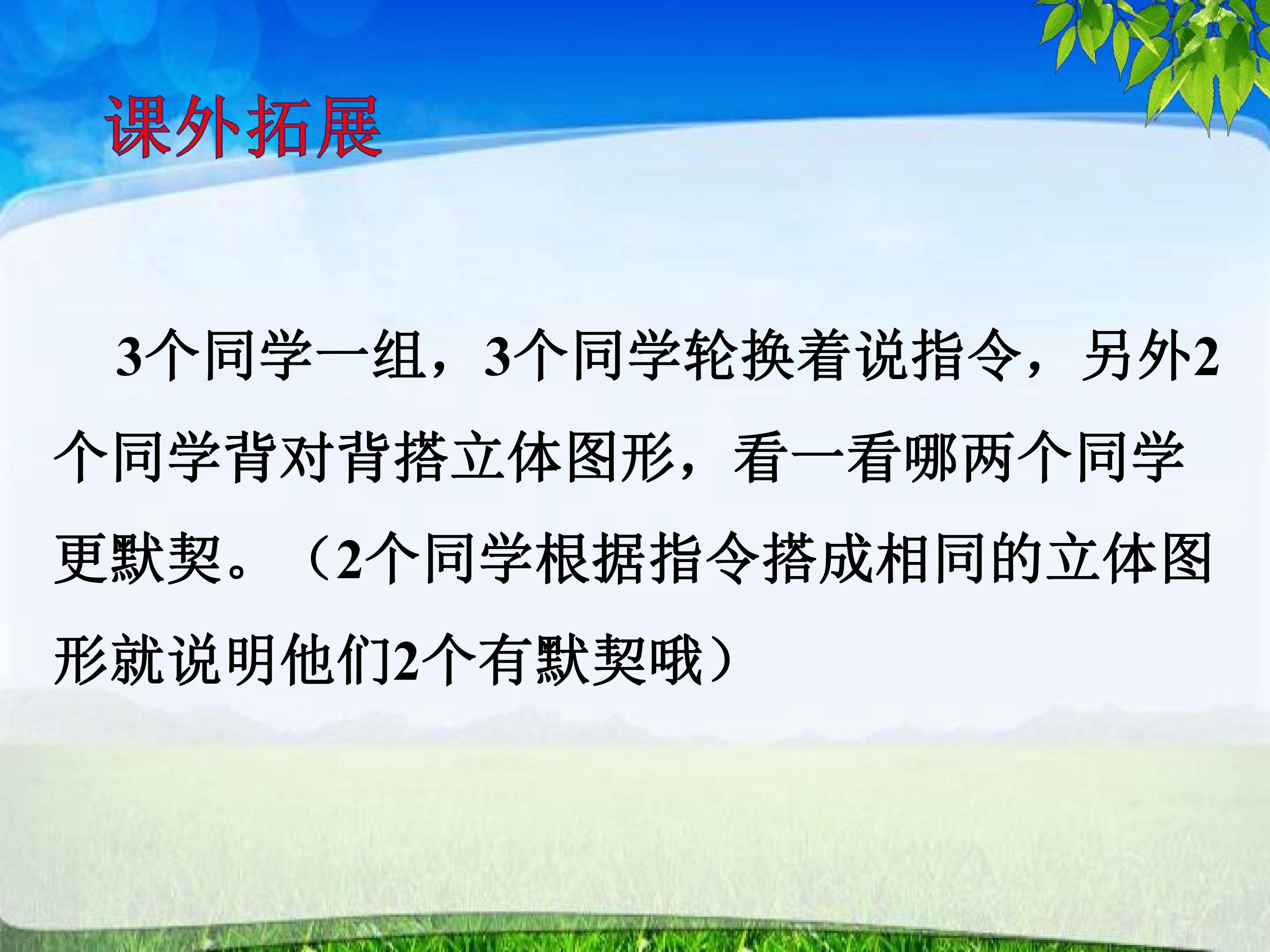 课外拓展

3个同学一组，3个同学轮换着说指令，另外2个同学背对背搭立体图形，看一看哪两个同学更默契。（2个同学根据指令搭成相同的立体图形就说明他们2个有默契哦）